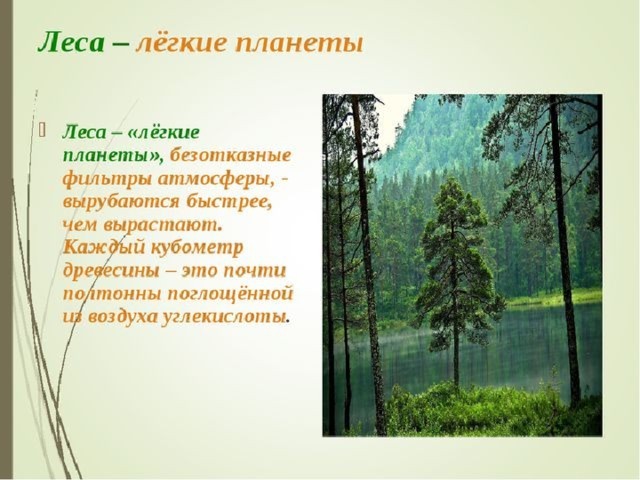 Леса – лёгкие планеты

Леса – «лёгкие планеты», безотказные фильтры атмосферы, - вырубаются быстрее, чем вырастают. Каждый кубометр древесины – это почти полтонны поглощённой из воздуха углекислоты.